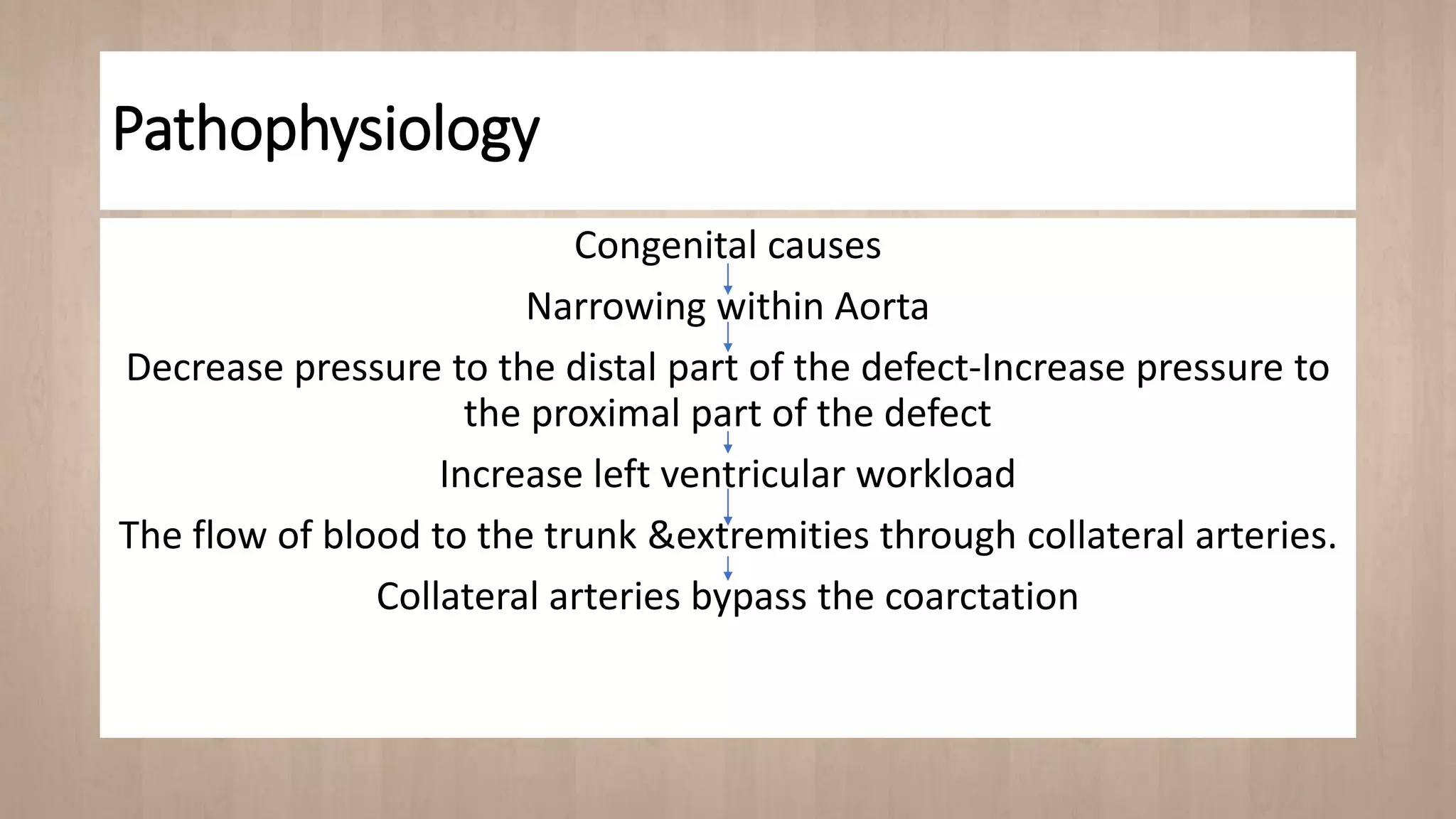 Pathophysiology

Congenital causes

Narrowing within Aorta

Decrease pressure to the distal part of the defect-Increase pressure to the proximal part of the defect

Increase left ventricular workload

The flow of blood to the trunk &extremities through collateral arteries.

Collateral arteries bypass the coarctation